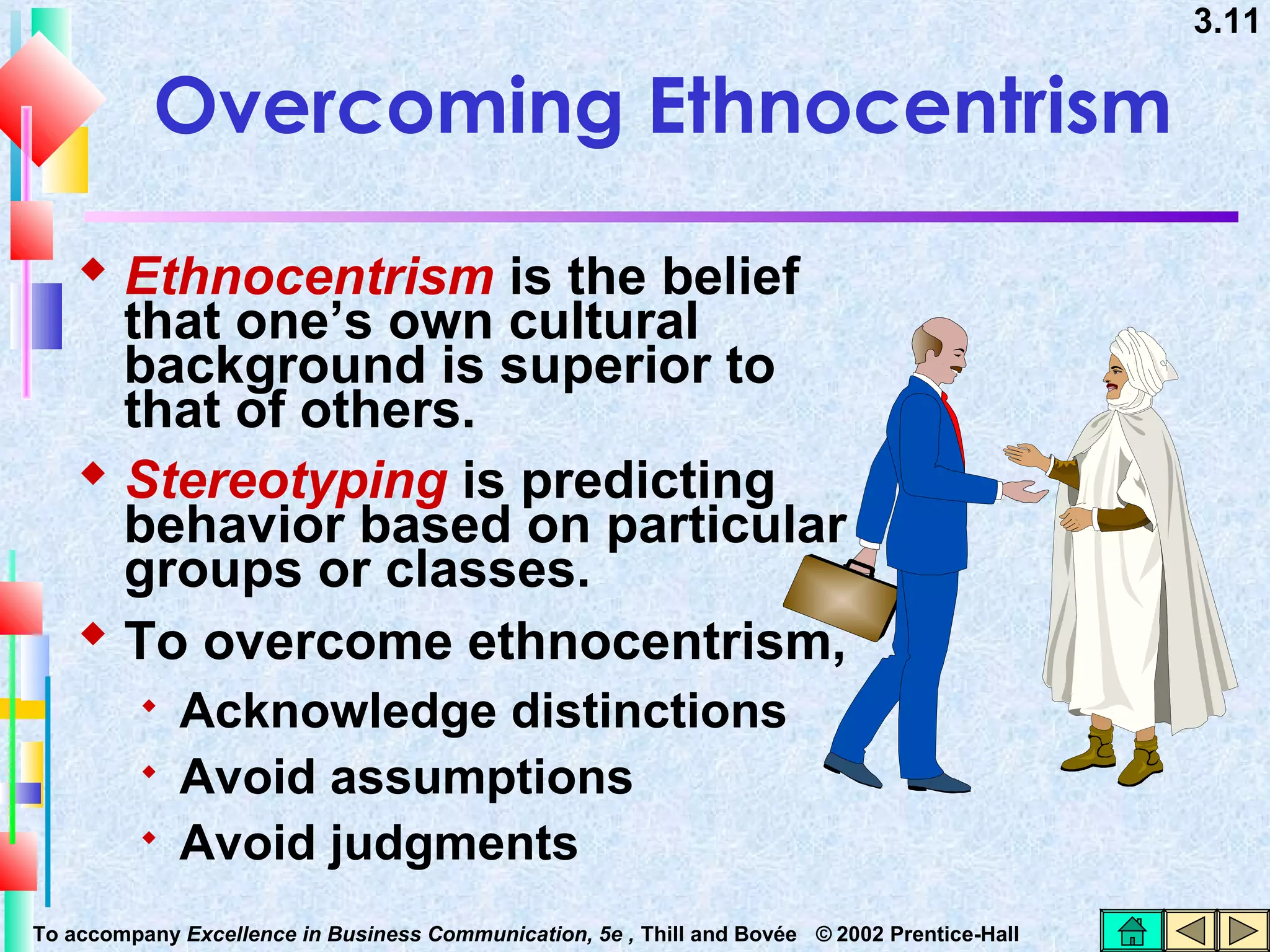 3.11

Overcoming Ethnocentrism

◆ Ethnocentrism is the belief that one's own cultural background is superior to that of others.

◆ Stereotyping is predicting behavior based on particular groups or classes.

◆ To overcome ethnocentrism,
 ◆ Acknowledge distinctions
 ◆ Avoid assumptions
 ◆ Avoid judgments

To accompany Excellence in Business Communication, 5e , Thill and Bovée © 2002 Prentice-Hall